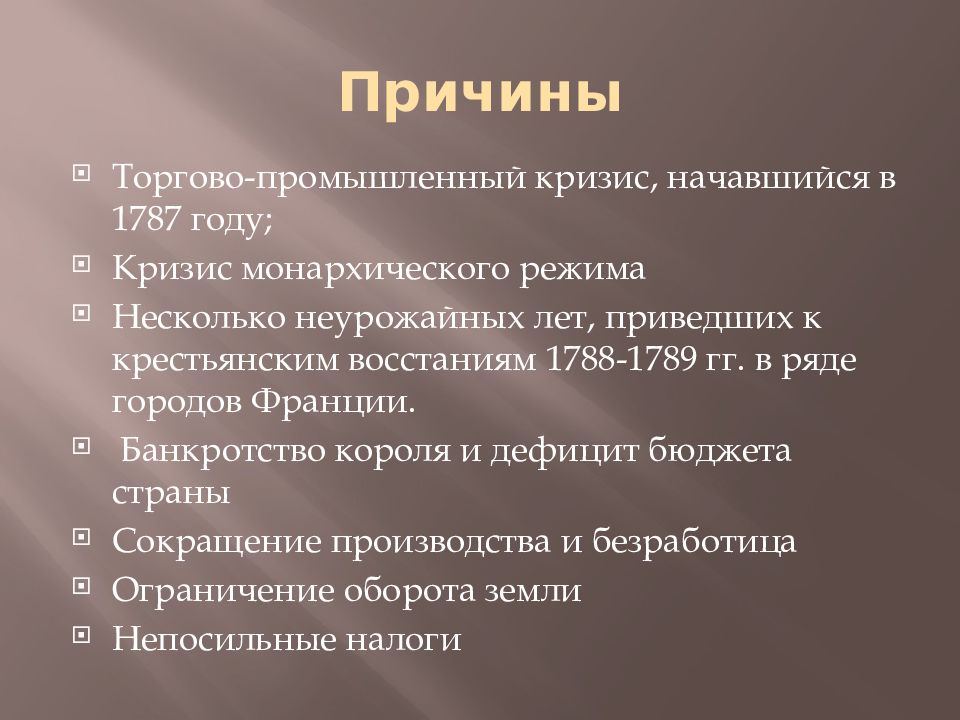 Причины

Торгово-промышленный кризис, начавшийся в 1787 году;

Кризис монархического режима

Несколько неурожайных лет, приведших к крестьянским восстаниям 1788-1789 гг. в ряде городов Франции.

Банкротство короля и дефицит бюджета страны

Сокращение производства и безработица

Ограничение оборота земли

Непосильные налоги